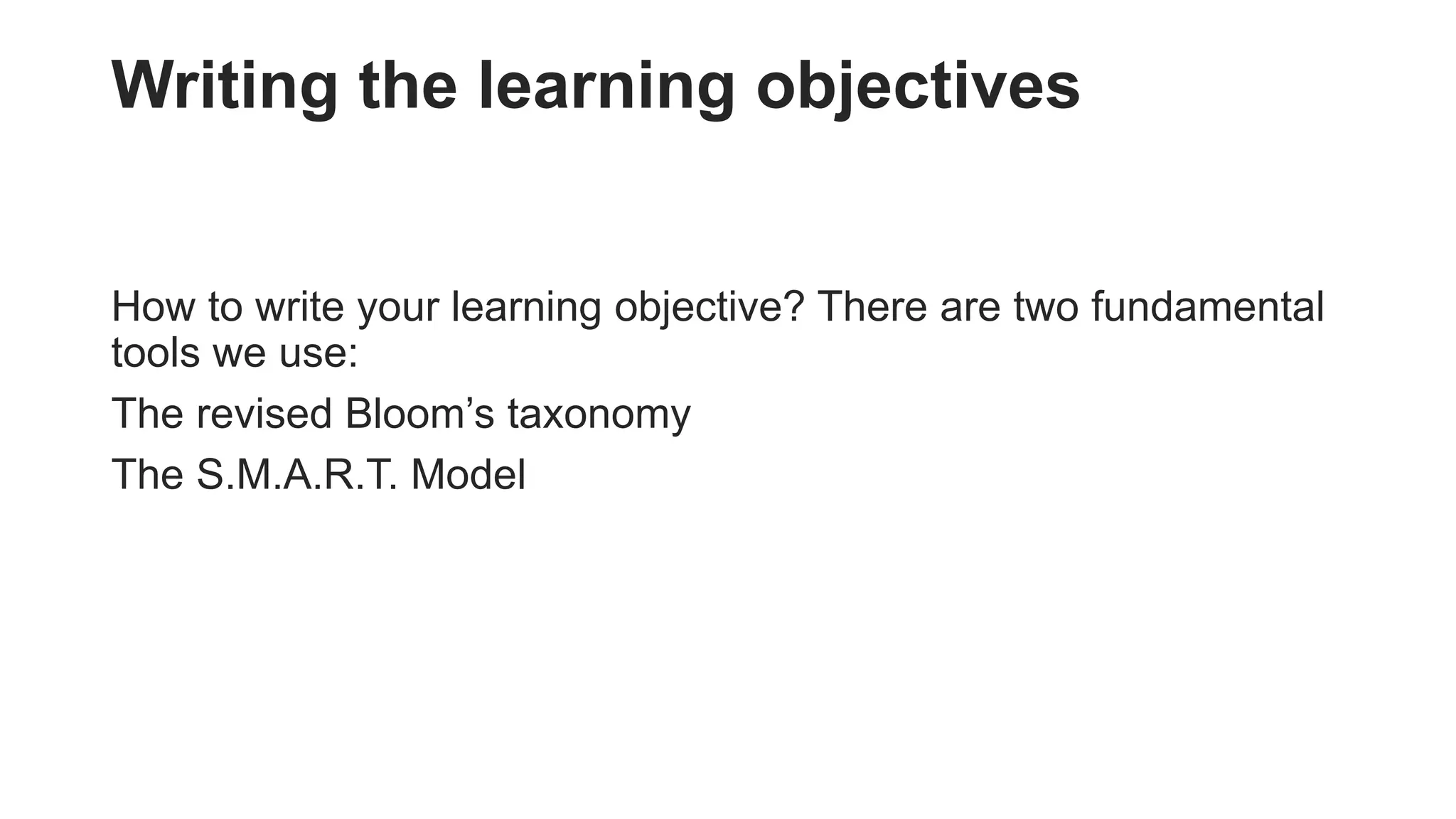 Writing the learning objectives

How to write your learning objective? There are two fundamental tools we use:

The revised Bloom’s taxonomy

The S.M.A.R.T. Model